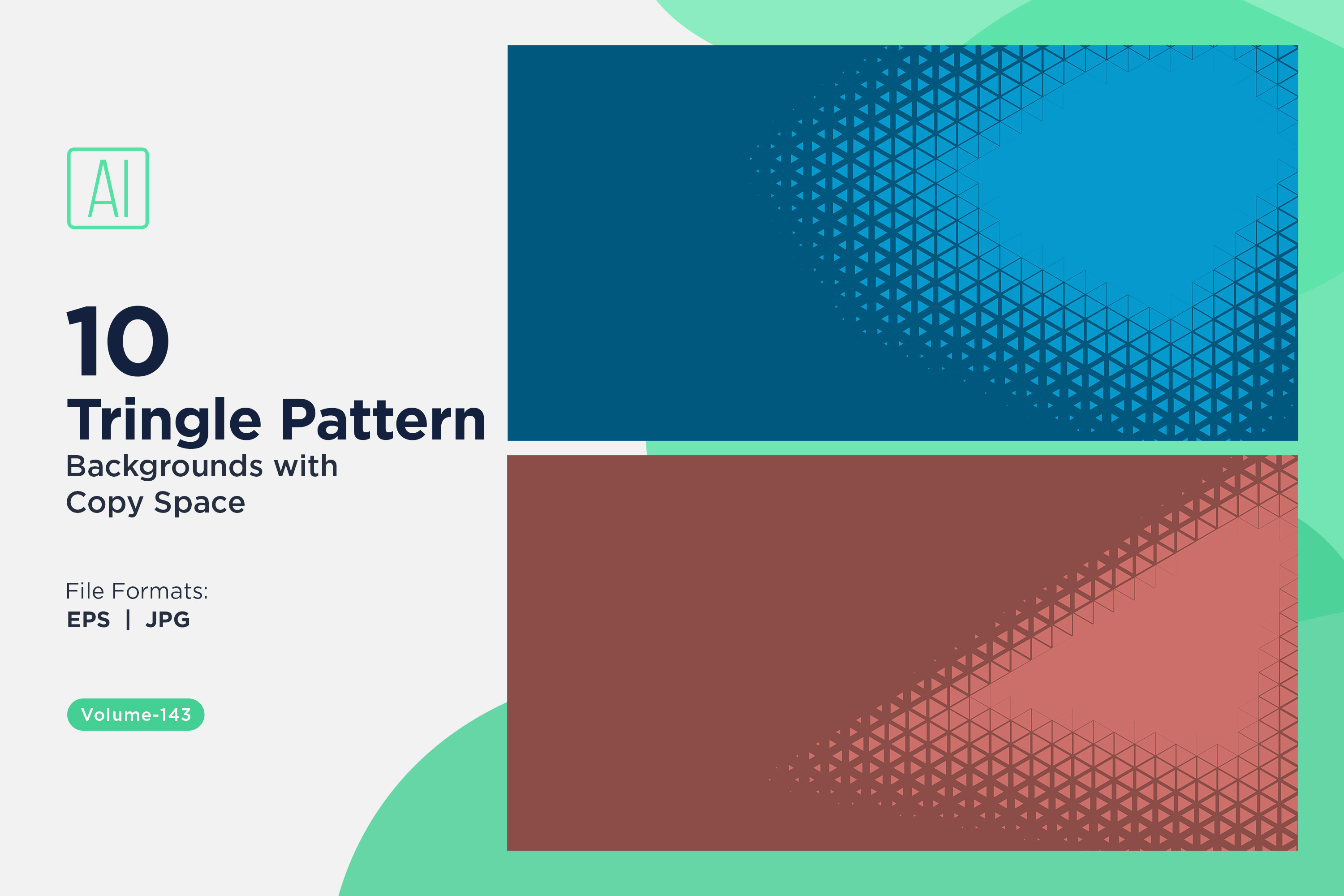 AI

10
Tringle Pattern
Backgrounds with
Copy Space

File Formats:
EPS | JPG

Volume-143